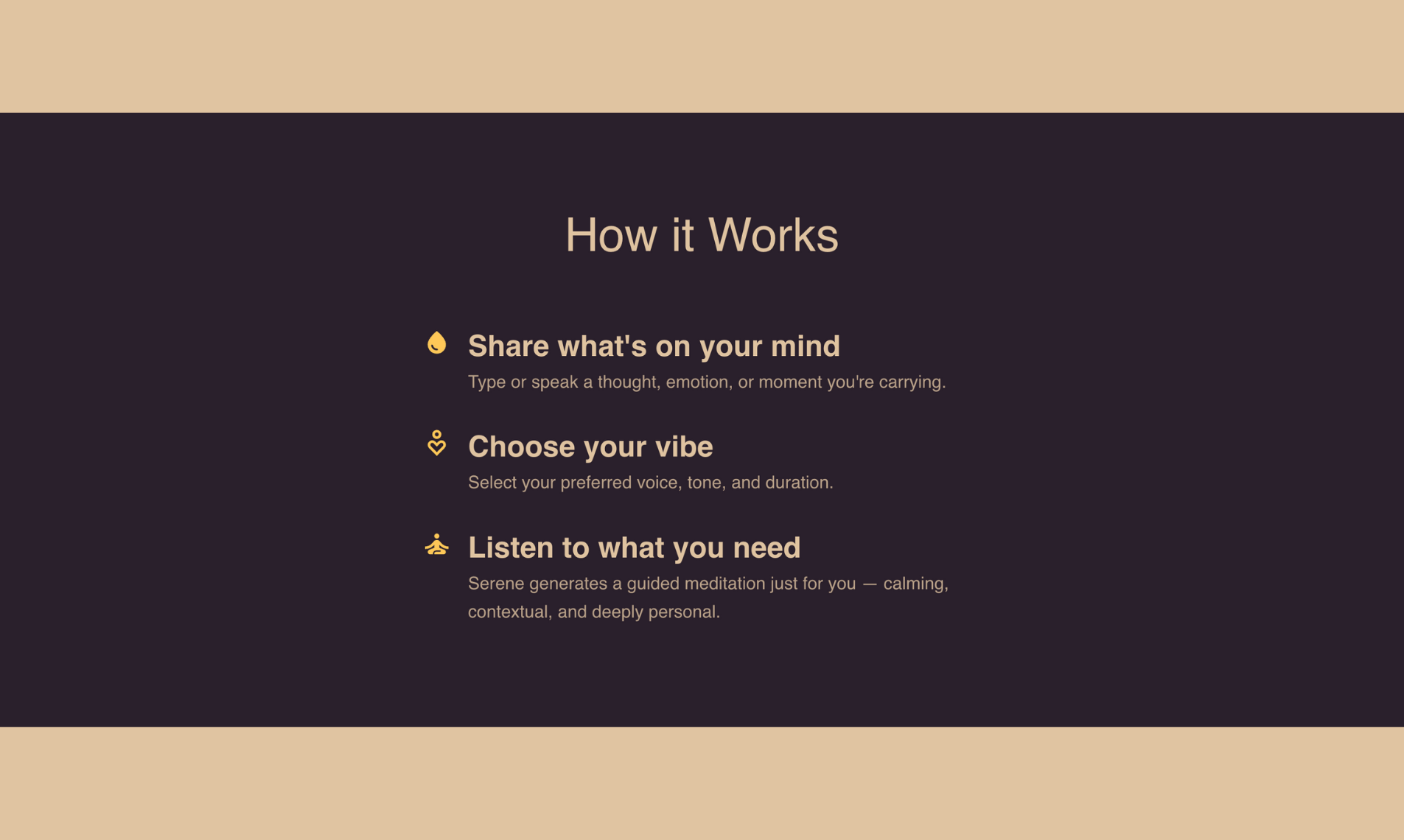 How it Works

Share what's on your mind

Type or speak a thought, emotion, or moment you're carrying.

Choose your vibe

Select your preferred voice, tone, and duration.

Listen to what you need

Serene generates a guided meditation just for you — calming, contextual, and deeply personal.